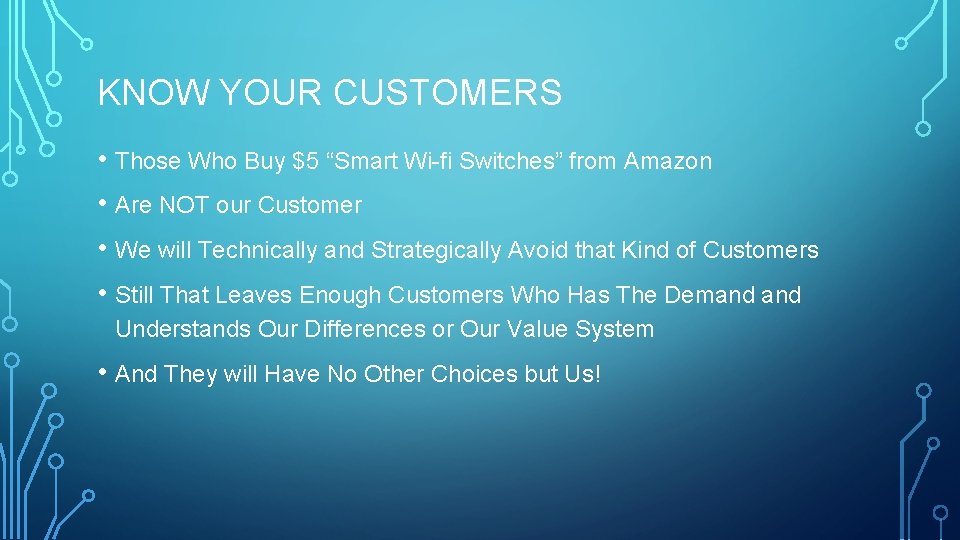 KNOW YOUR CUSTOMERS

• Those Who Buy \$5 “Smart Wi-fi Switches” from Amazon

• Are NOT our Customer

• We will Technically and Strategically Avoid that Kind of Customers

• Still That Leaves Enough Customers Who Has The Demand and Understands Our Differences or Our Value System

• And They will Have No Other Choices but Us!